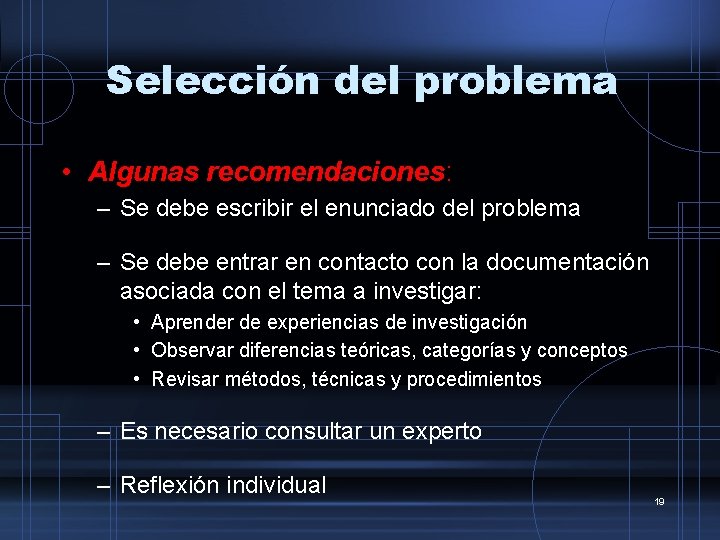 Selección del problema

• Algunas recomendaciones:

– Se debe escribir el enunciado del problema

– Se debe entrar en contacto con la documentación asociada con el tema a investigar:

• Aprender de experiencias de investigación
• Observar diferencias teóricas, categorías y conceptos
• Revisar métodos, técnicas y procedimientos

– Es necesario consultar un experto

– Reflexión individual

19